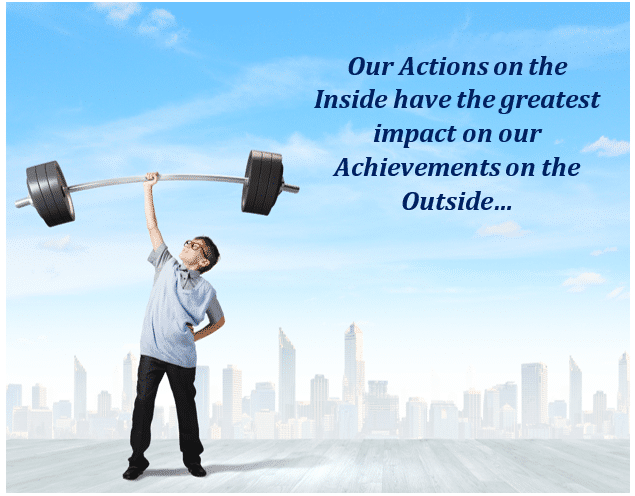 Our Actions on the Inside have the greatest impact on our Achievements on the Outside…